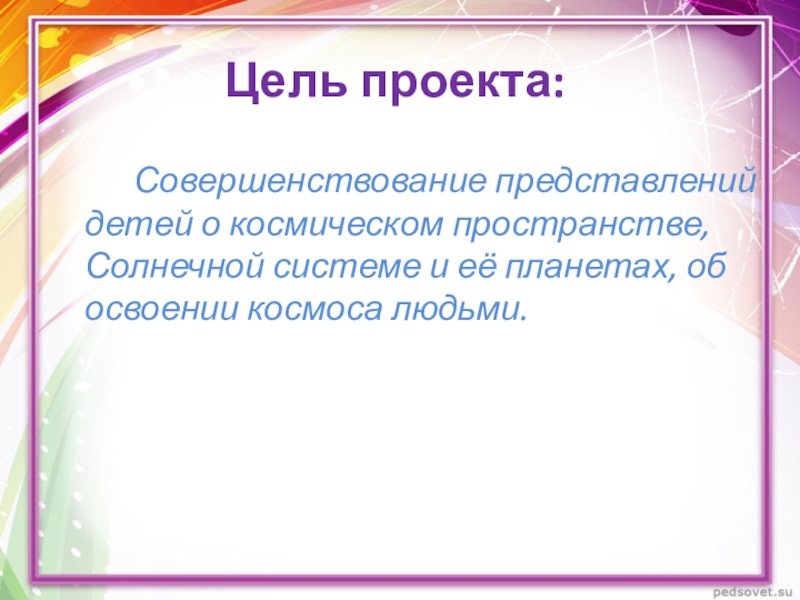 Цель проекта:

Совершенствование представлений детей о космическом пространстве, Солнечной системе и её планетах, об освоении космоса людьми.

pedsovet.su